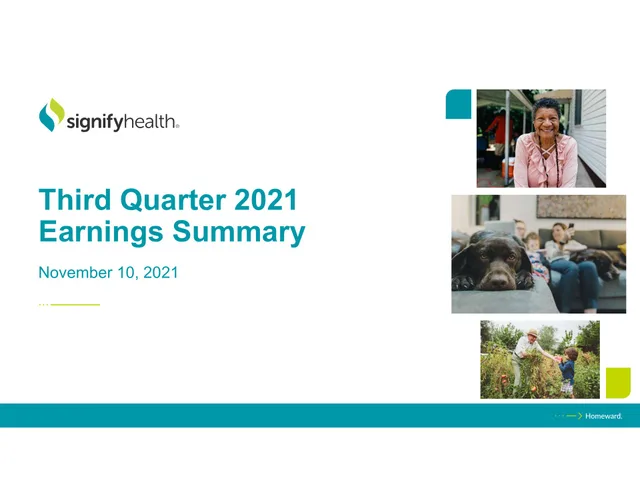 signifyhealth®

Third Quarter 2021 Earnings Summary

November 10, 2021

Homeward.